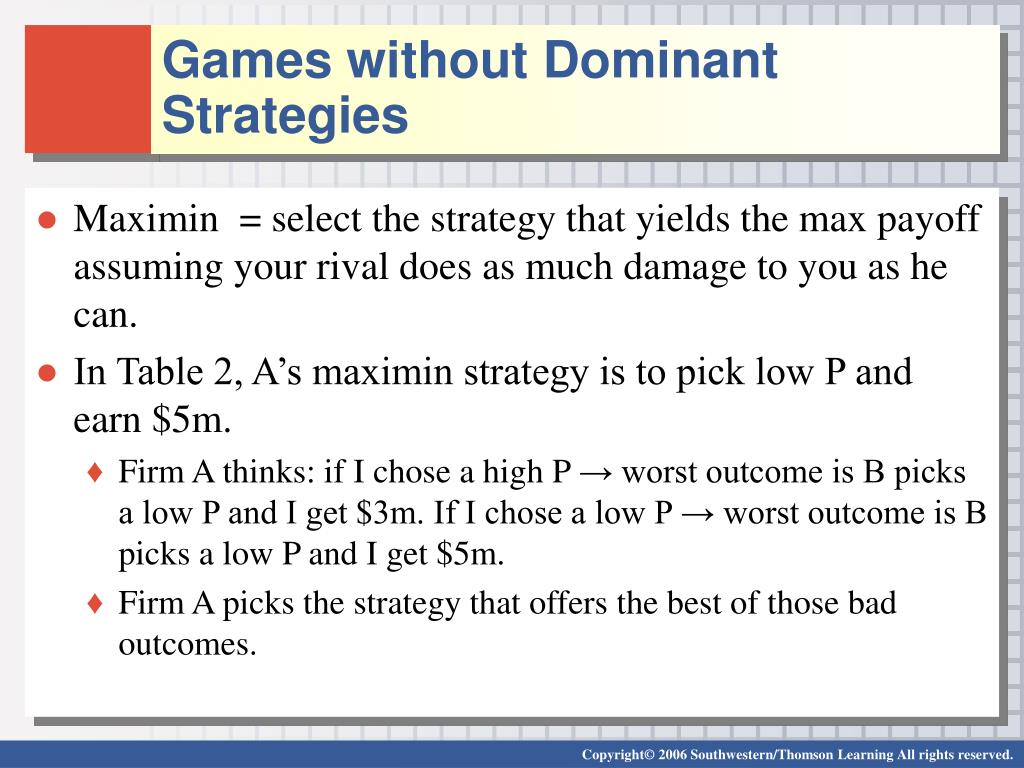 Games without Dominant Strategies

● Maximin = select the strategy that yields the max payoff assuming your rival does as much damage to you as he can.

● In Table 2, A's maximin strategy is to pick low P and earn \$5m.

♦ Firm A thinks: if I chose a high P → worst outcome is B picks a low P and I get \$3m. If I chose a low P → worst outcome is B picks a low P and I get \$5m.

♦ Firm A picks the strategy that offers the best of those bad outcomes.

Copyright© 2006 Southwestern/Thomson Learning All rights reserved.